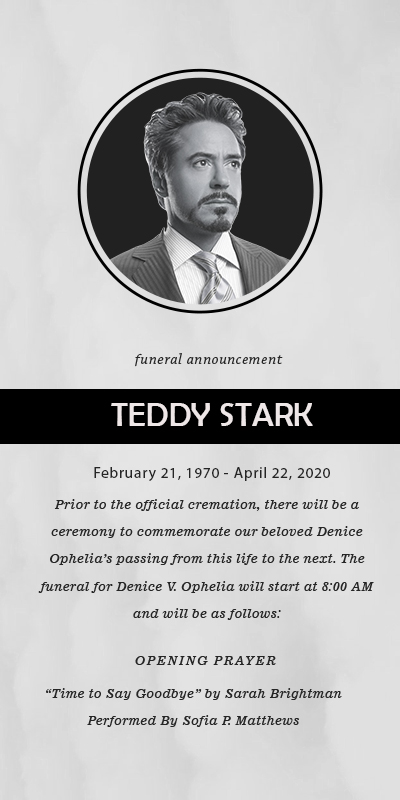 funeral announcement

TEDDY STARK

February 21, 1970 - April 22, 2020

Prior to the official cremation, there will be a ceremony to commemorate our beloved Denice Ophelia's passing from this life to the next. The funeral for Denice V. Ophelia will start at 8:00 AM and will be as follows:

OPENING PRAYER

"Time to Say Goodbye" by Sarah Brightman
Performed By Sofia P. Matthews